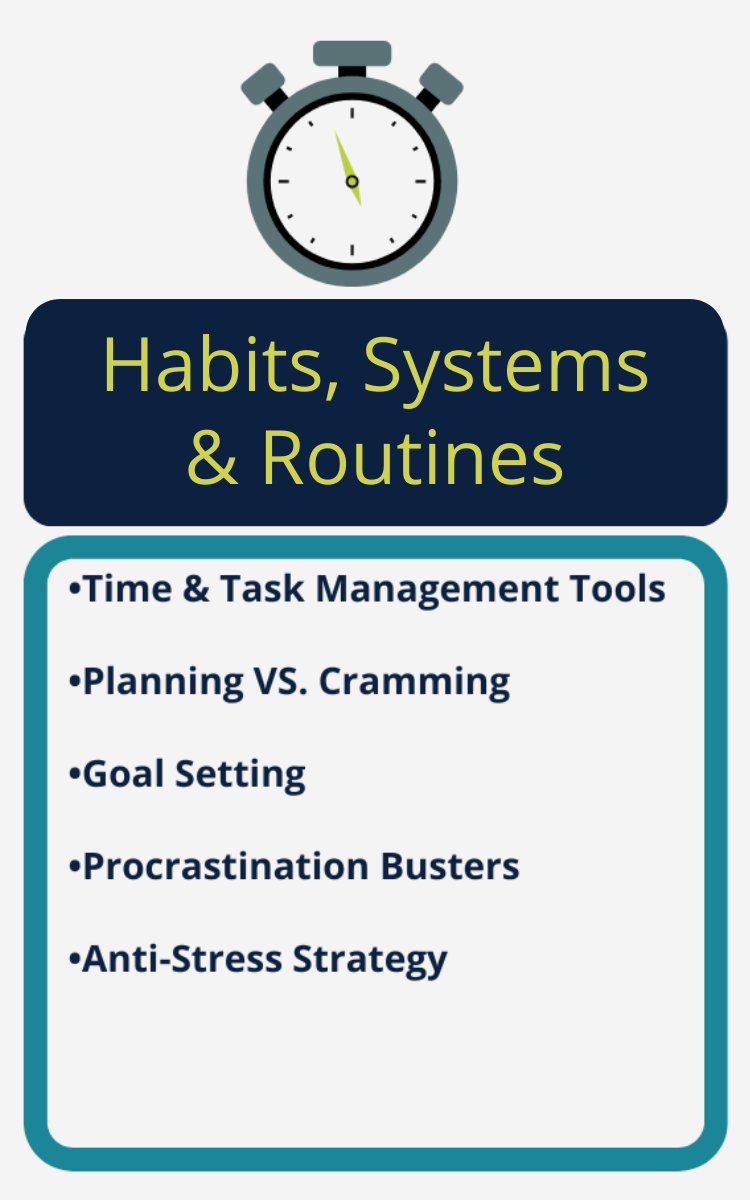 Habits, Systems & Routines

•Time & Task Management Tools

•Planning VS. Cramming

•Goal Setting

•Procrastination Busters

•Anti-Stress Strategy